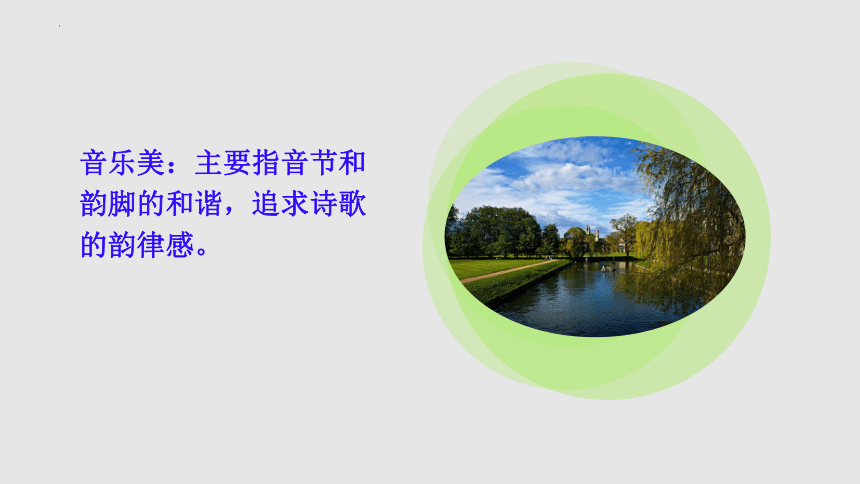 音乐美：主要指音节和韵脚的和谐，追求诗歌的韵律感。